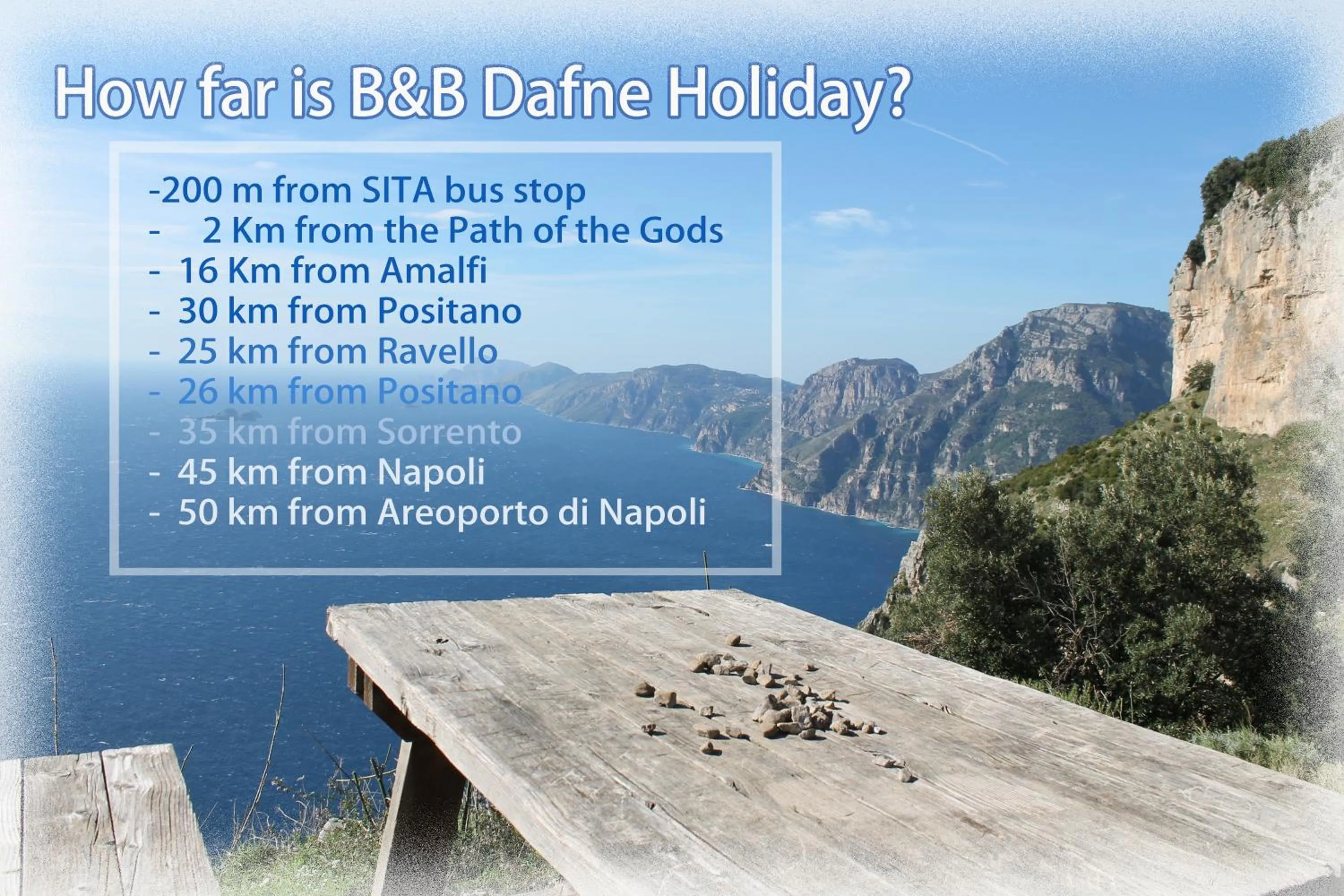 How far is B&B Dafne Holiday?

-200 m from SITA bus stop
- 2 Km from the Path of the Gods
- 16 Km from Amalfi
- 30 km from Positano
- 25 km from Ravello
- 26 km from Positano
- 35 km from Sorrento
- 45 km from Napoli
- 50 km from Areoporto di Napoli